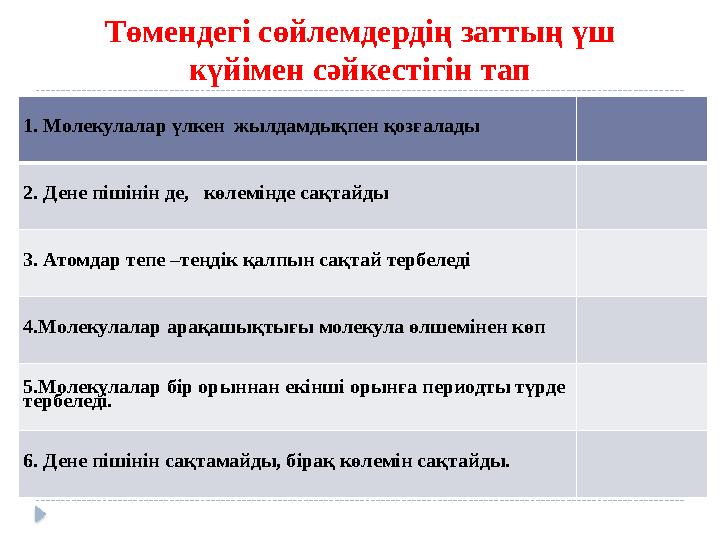 Төмендегі сөйлемдердің заттың үш күйімен сәйкестігін тап

| 1. Молекулалар үлкен жылдамдықпен қозғалады | |
|---|---|
| 2. Дене пішінін де, көлемінде сақтайды | |
| 3. Атомдар тепе –теңдік қалпын сақтай тербеледі | |
| 4.Молекулалар арақашықтығы молекула өлшемінен көп | |
| 5.Молекулалар бір орыннан екінші орынға периодты түрде тербеледі. | |
| 6. Дене пішінін сақтамайды, бірақ көлемін сақтайды. | |